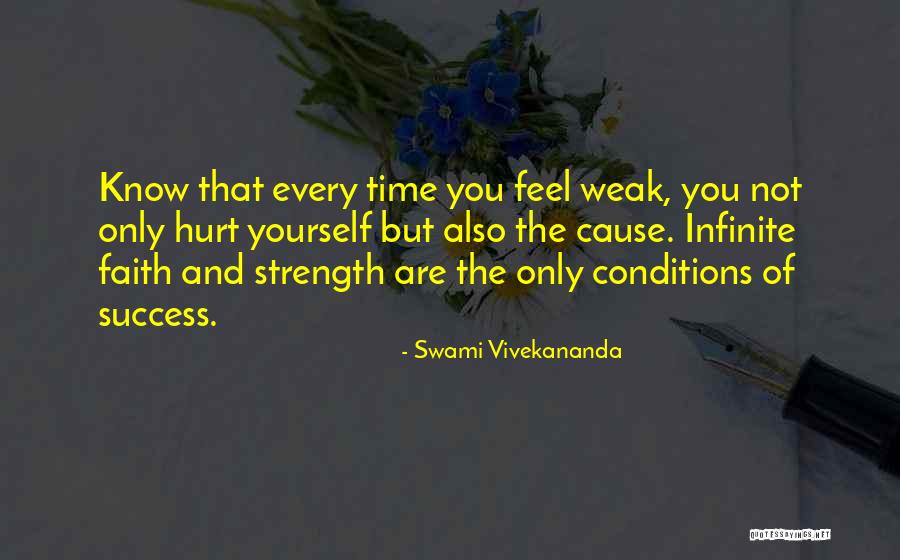 Know that every time you feel weak, you not only hurt yourself but also the cause. Infinite faith and strength are the only conditions of success.

- Swami Vivekananda

QUOTESSAYINGS.NET